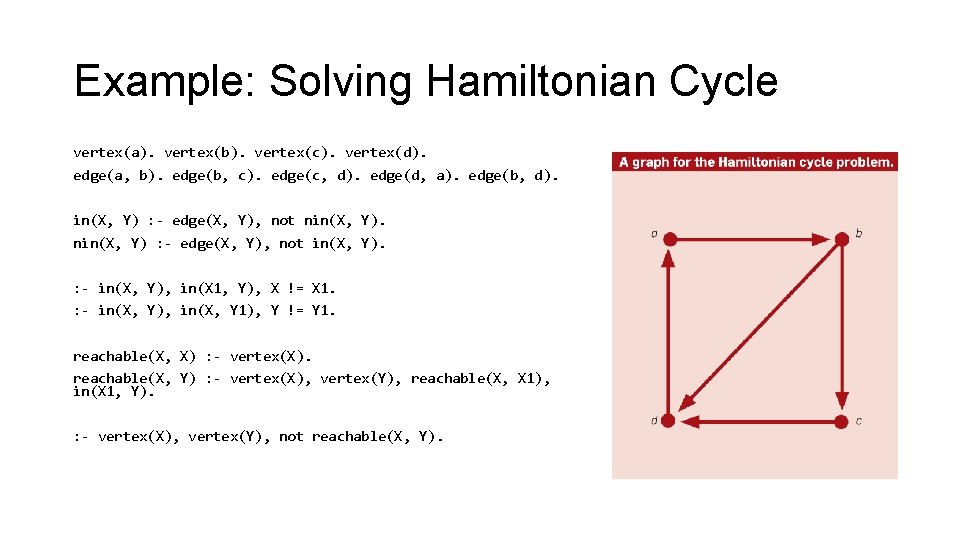 Example: Solving Hamiltonian Cycle

vertex(a). vertex(b). vertex(c). vertex(d).
edge(a, b). edge(b, c). edge(c, d). edge(d, a). edge(b, d).

in(X, Y) :- edge(X, Y), not nin(X, Y).
nin(X, Y) :- edge(X, Y), not in(X, Y).

:- in(X, Y), in(X1, Y), X != X1.
:- in(X, Y), in(X, Y1), Y != Y1.

reachable(X, X) :- vertex(X).
reachable(X, Y) :- vertex(X), vertex(Y), reachable(X, X1), in(X1, Y).

:- vertex(X), vertex(Y), not reachable(X, Y).

A graph for the Hamiltonian cycle problem.

a
b
d
c